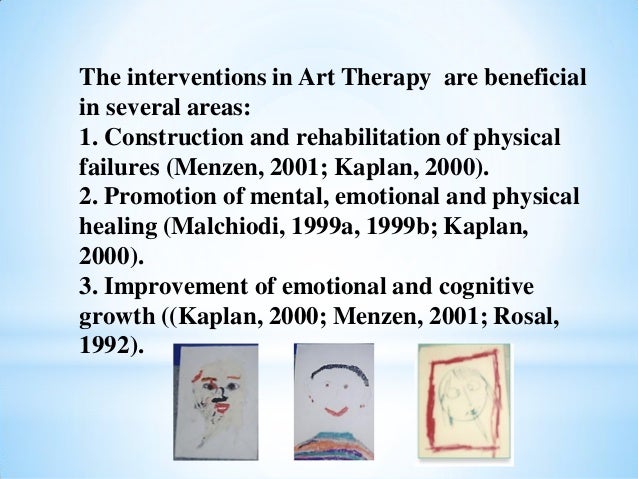 The interventions in Art Therapy  are beneficial in several areas:
1. Construction and rehabilitation of physical failures (Menzen, 2001; Kaplan, 2000).
2. Promotion of mental, emotional and physical healing (Malchiodi, 1999a, 1999b; Kaplan, 2000).
3. Improvement of emotional and cognitive growth ((Kaplan, 2000; Menzen, 2001; Rosal, 1992).